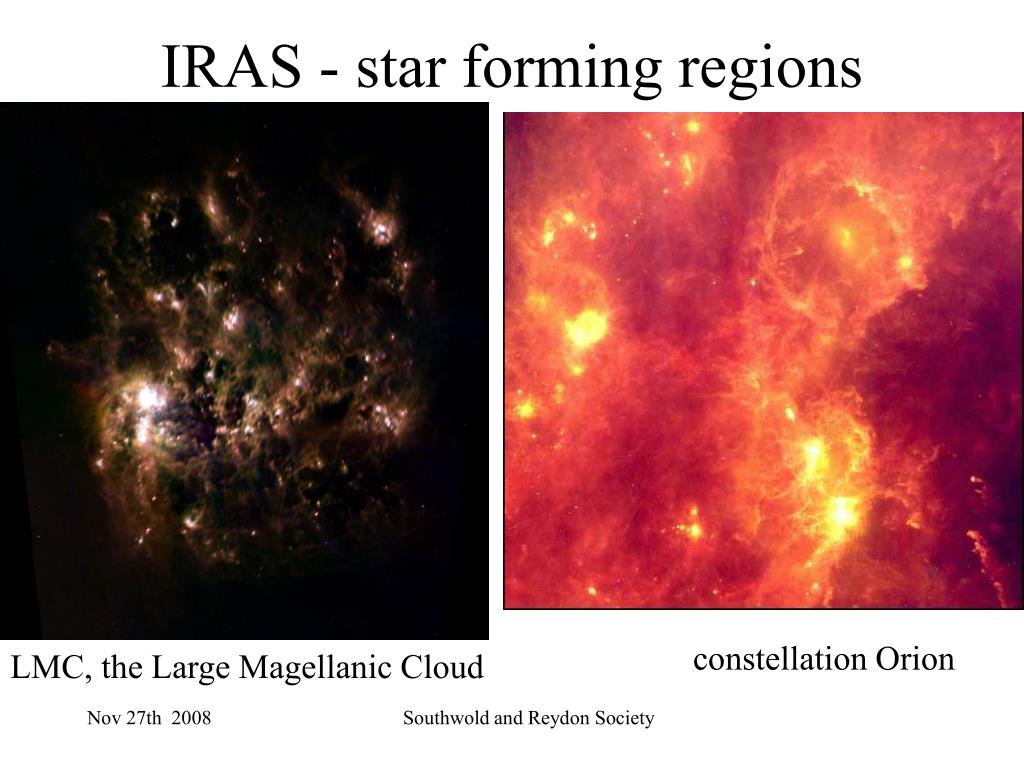 IRAS - star forming regions

LMC, the Large Magellanic Cloud

constellation Orion

Nov 27th 2008

Southwold and Reydon Society